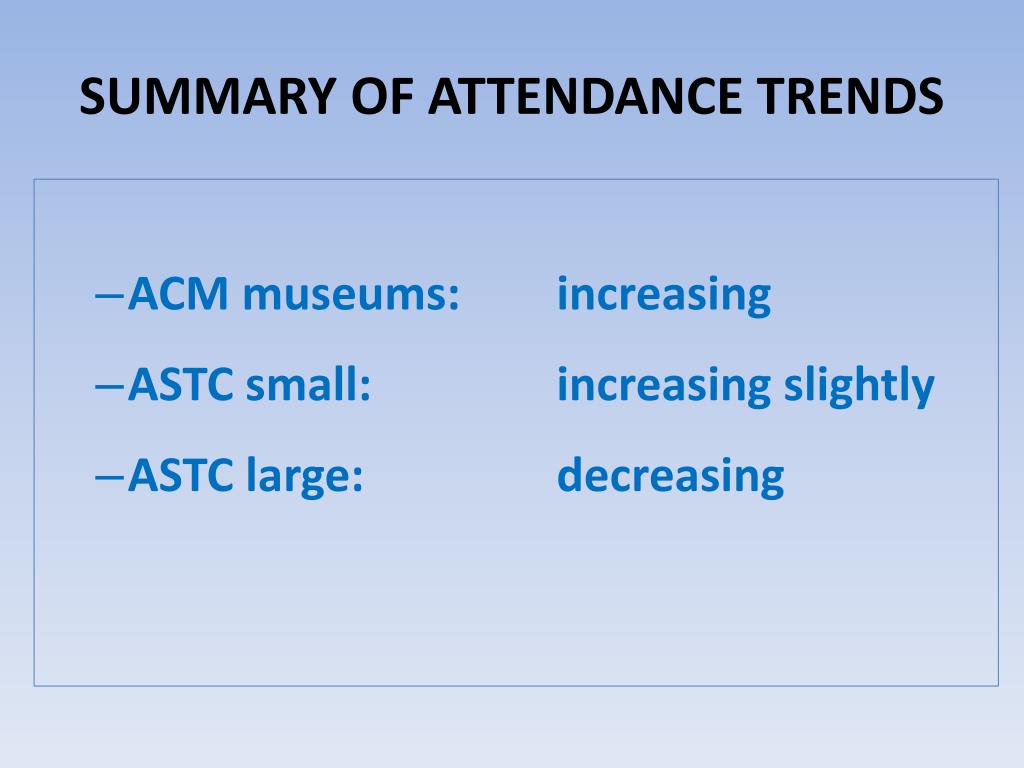 SUMMARY OF ATTENDANCE TRENDS

–ACM museums: increasing

–ASTC small: increasing slightly

–ASTC large: decreasing